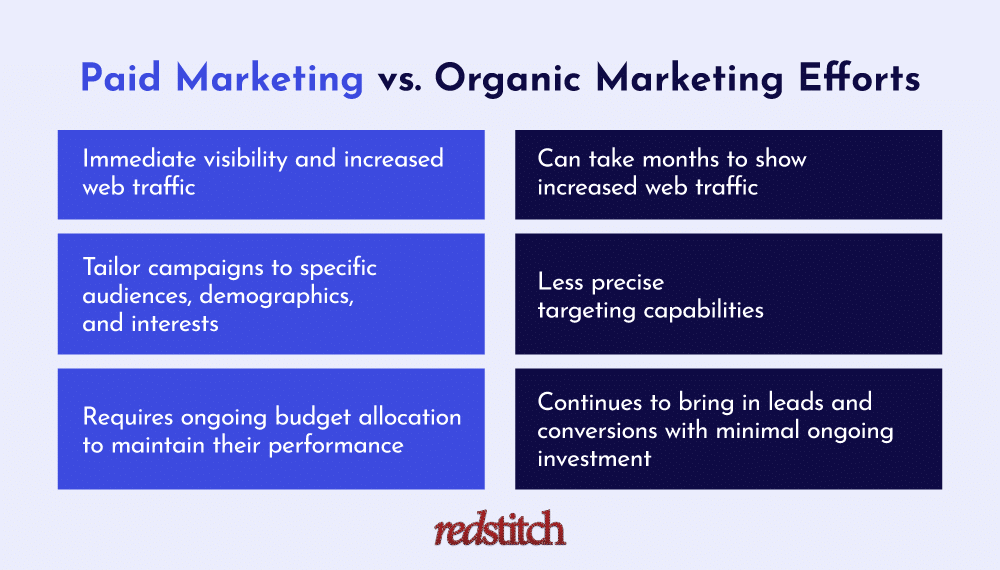 Paid Marketing vs. Organic Marketing Efforts

Immediate visibility and increased web traffic

Tailor campaigns to specific audiences, demographics, and interests

Requires ongoing budget allocation to maintain their performance

Can take months to show increased web traffic

Less precise targeting capabilities

Continues to bring in leads and conversions with minimal ongoing investment

redstitch